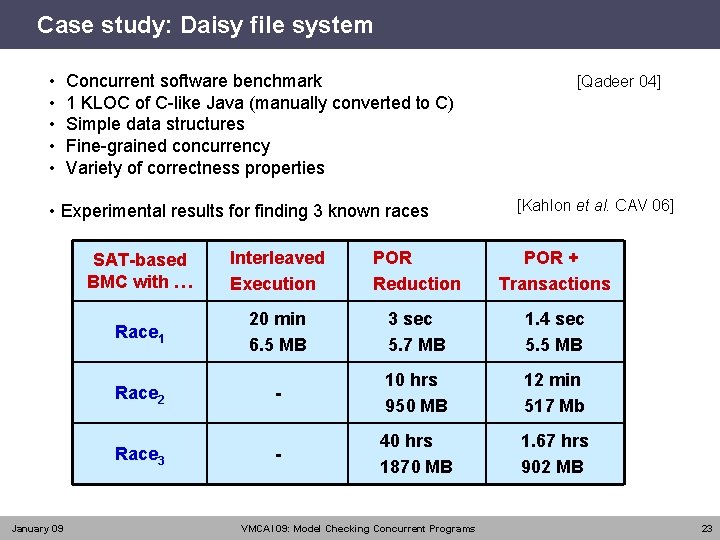 Case study: Daisy file system

• Concurrent software benchmark [Qadeer 04]
• 1 KLOC of C-like Java (manually converted to C)
• Simple data structures
• Fine-grained concurrency
• Variety of correctness properties

• Experimental results for finding 3 known races [Kahlon et al. CAV 06]

| SAT-based BMC with … | Interleaved Execution | POR Reduction | POR + Transactions |
|---|---|---|---|
| Race$_1$ | 20 min 6.5 MB | 3 sec 5.7 MB | 1.4 sec 5.5 MB |
| Race$_2$ | - | 10 hrs 950 MB | 12 min 517 Mb |
| Race$_3$ | - | 40 hrs 1870 MB | 1.67 hrs 902 MB |

January 09 VMCAI 09: Model Checking Concurrent Programs 23